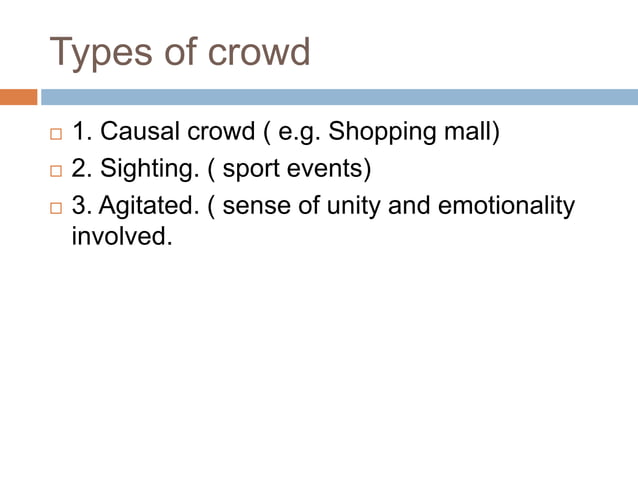 Types of crowd

1. Causal crowd ( e.g. Shopping mall)

2. Sighting. ( sport events)

3. Agitated. ( sense of unity and emotionality involved.